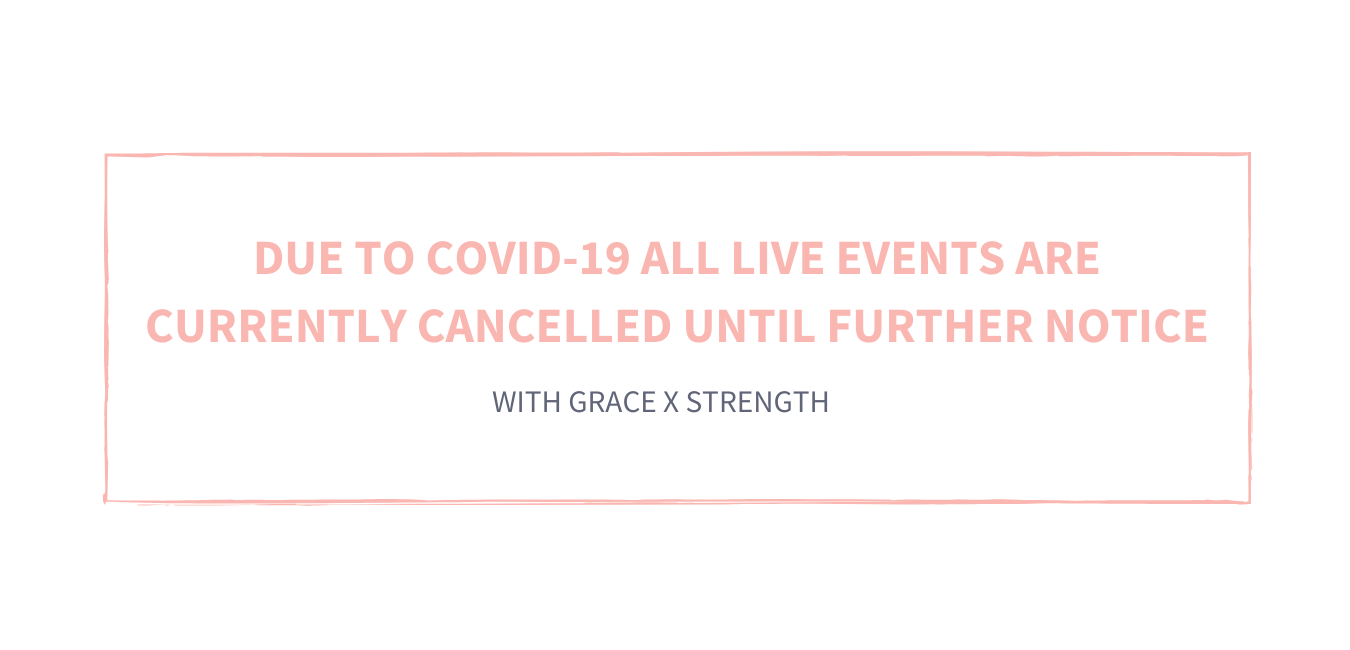 DUE TO COVID-19 ALL LIVE EVENTS ARE CURRENTLY CANCELLED UNTIL FURTHER NOTICE

WITH GRACE X STRENGTH